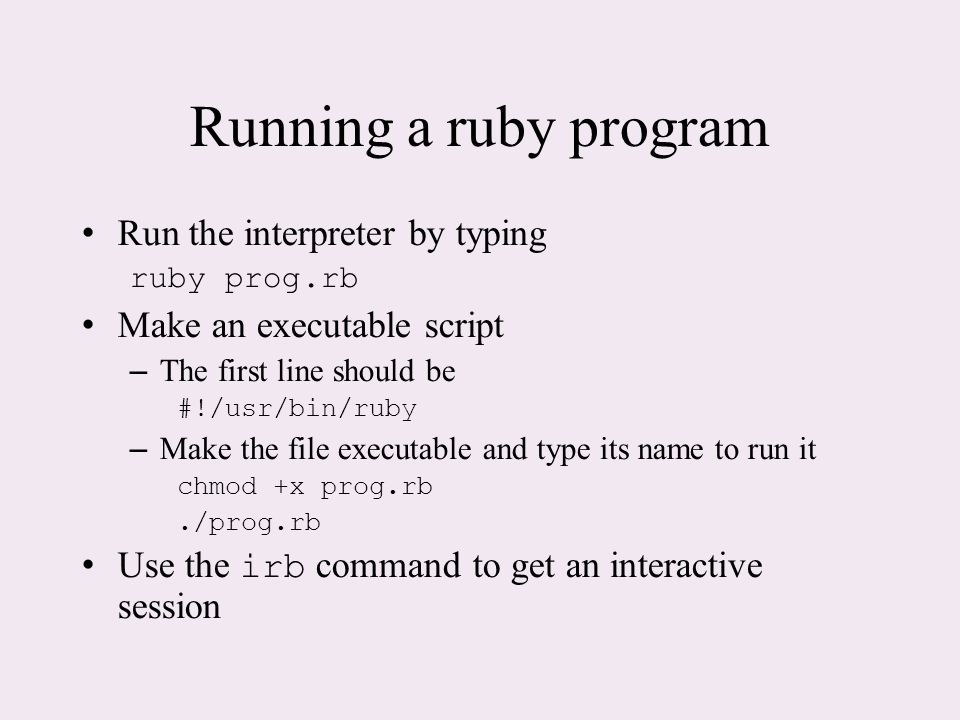 Running a ruby program

• Run the interpreter by typing
ruby prog.rb

• Make an executable script
– The first line should be
#!/usr/bin/ruby
– Make the file executable and type its name to run it
chmod +x prog.rb
./prog.rb

• Use the irb command to get an interactive session